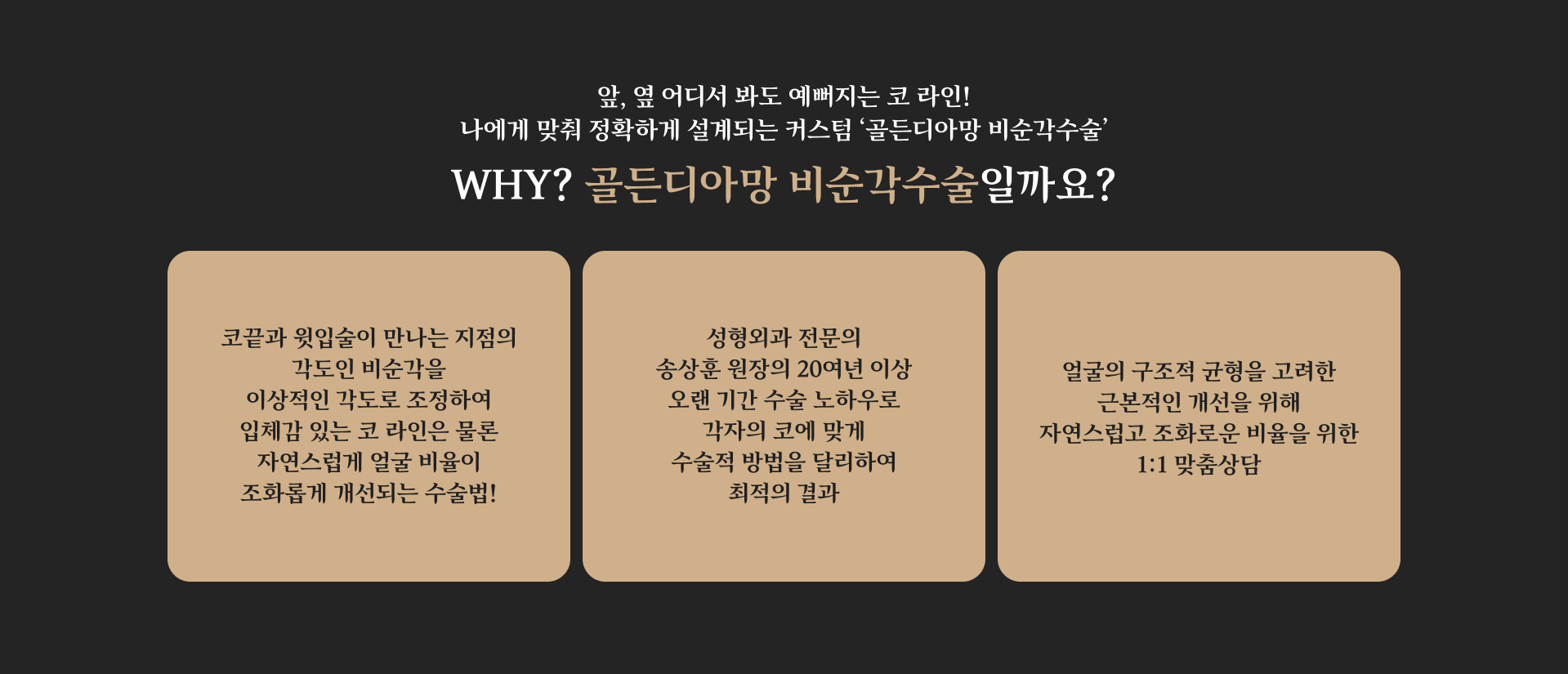 앞, 옆 어디서 봐도 예뻐지는 코 라인!
나에게 맞춰 정확하게 설계되는 커스텀 '골든디아망 비순각수술'

WHY? 골든디아망 비순각수술일까요?

코끝과 윗입술이 만나는 지점의
각도인 비순각을
이상적인 각도로 조정하여
입체감 있는 코 라인은 물론
자연스럽게 얼굴 비율이
조화롭게 개선되는 수술법!

성형외과 전문의
송상훈 원장의 20여년 이상
오랜 기간 수술 노하우로
각자의 코에 맞게
수술적 방법을 달리하여
최적의 결과

얼굴의 구조적 균형을 고려한
근본적인 개선을 위해
자연스럽고 조화로운 비율을 위한
1:1 맞춤상담